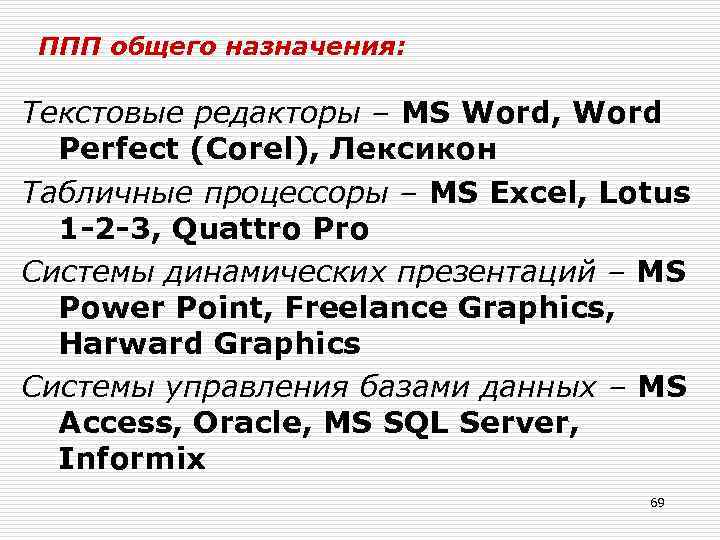 ППП общего назначения:

Текстовые редакторы – MS Word, Word Perfect (Corel), Лексикон

Табличные процессоры – MS Excel, Lotus 1-2-3, Quattro Pro

Системы динамических презентаций – MS Power Point, Freelance Graphics, Harward Graphics

Системы управления базами данных – MS Access, Oracle, MS SQL Server, Informix

69